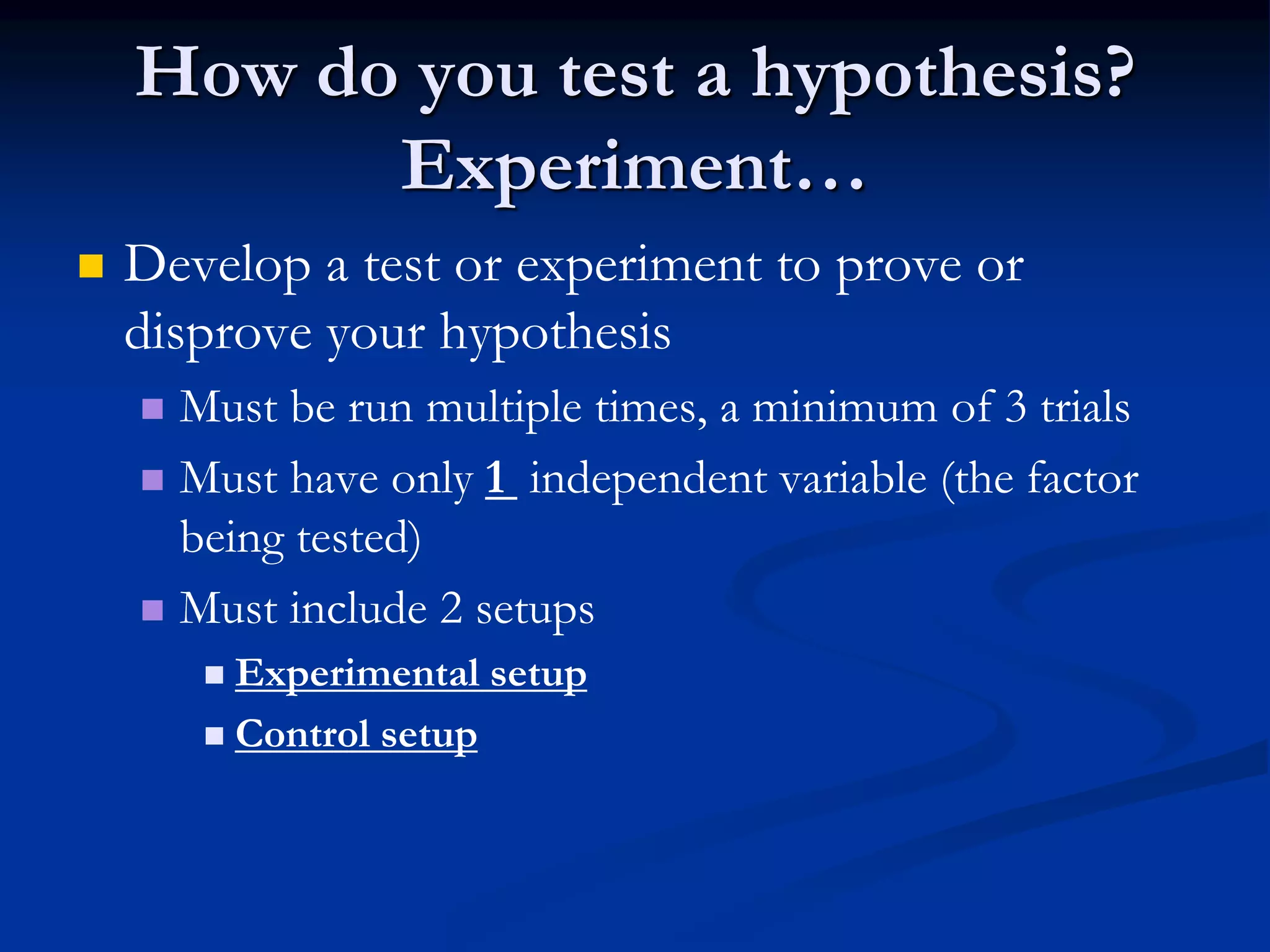 How do you test a hypothesis? Experiment…

Develop a test or experiment to prove or disprove your hypothesis

Must be run multiple times, a minimum of 3 trials

Must have only 1 independent variable (the factor being tested)

Must include 2 setups

Experimental setup

Control setup